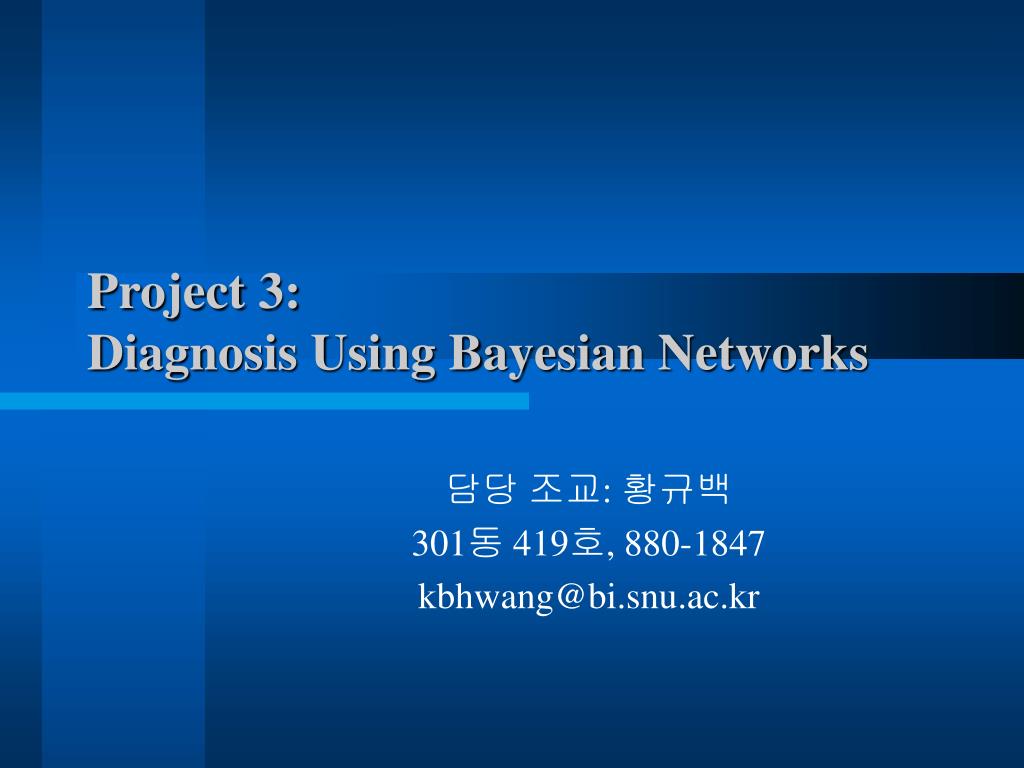 Project 3:
Diagnosis Using Bayesian Networks

담당 조교: 황규백
301동 419호, 880-1847
kbhwang@bi.snu.ac.kr